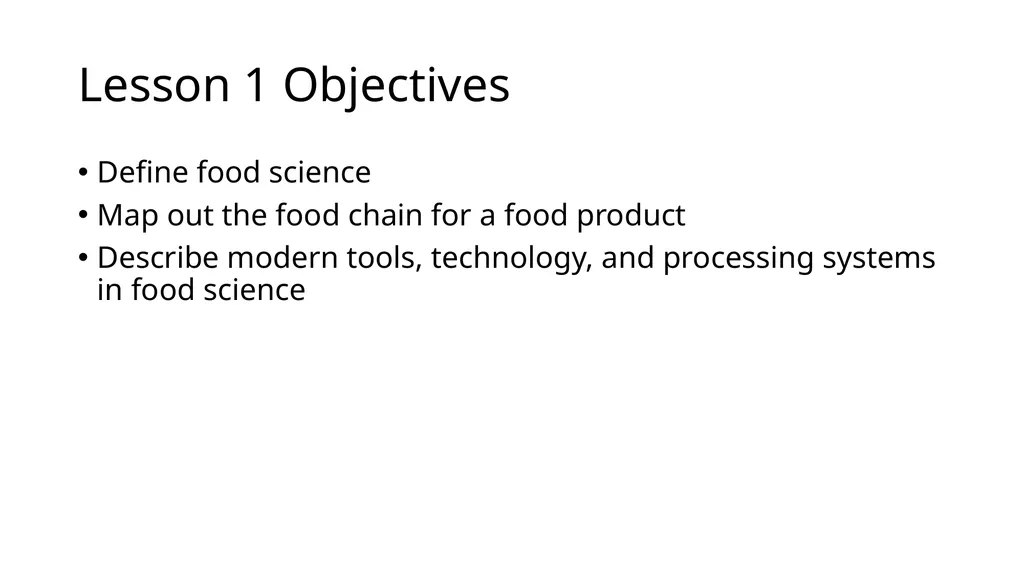 Lesson 1 Objectives

• Define food science
• Map out the food chain for a food product
• Describe modern tools, technology, and processing systems in food science